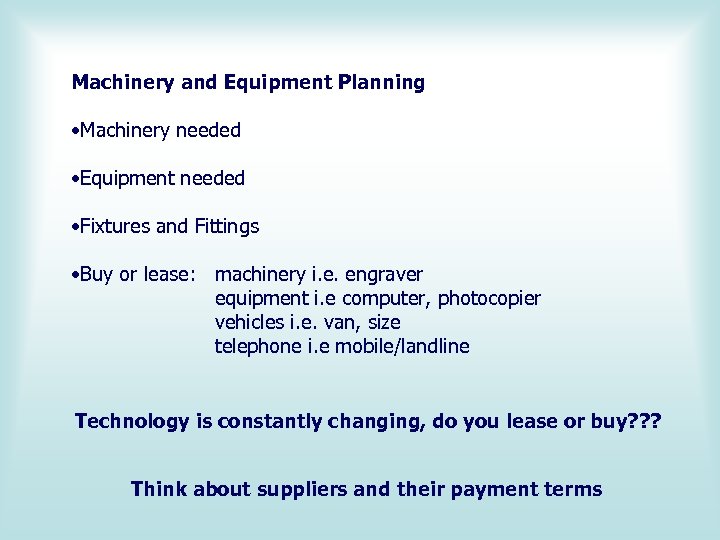 Machinery and Equipment Planning

•Machinery needed

•Equipment needed

•Fixtures and Fittings

•Buy or lease: machinery i.e. engraver
equipment i.e computer, photocopier
vehicles i.e. van, size
telephone i.e mobile/landline

Technology is constantly changing, do you lease or buy???

Think about suppliers and their payment terms